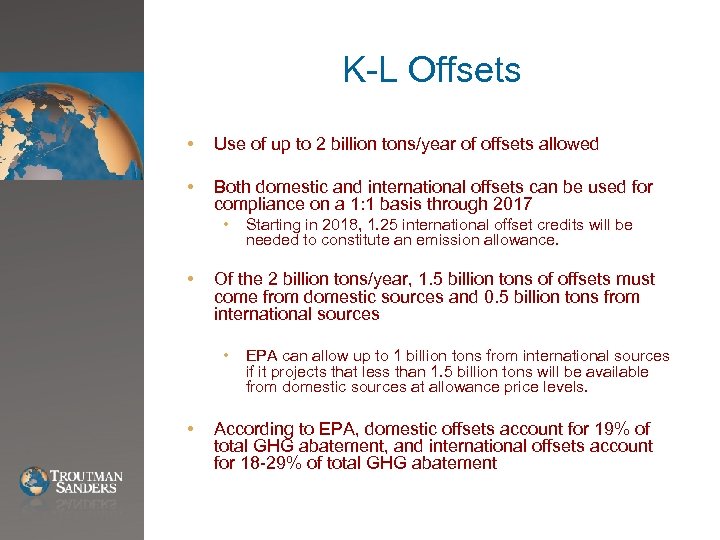 K-L Offsets

• Use of up to 2 billion tons/year of offsets allowed

• Both domestic and international offsets can be used for compliance on a 1:1 basis through 2017

• Starting in 2018, 1.25 international offset credits will be needed to constitute an emission allowance.

• Of the 2 billion tons/year, 1.5 billion tons of offsets must come from domestic sources and 0.5 billion tons from international sources

• EPA can allow up to 1 billion tons from international sources if it projects that less than 1.5 billion tons will be available from domestic sources at allowance price levels.

• According to EPA, domestic offsets account for 19% of total GHG abatement, and international offsets account for 18-29% of total GHG abatement

TROUTMAN SANDERS